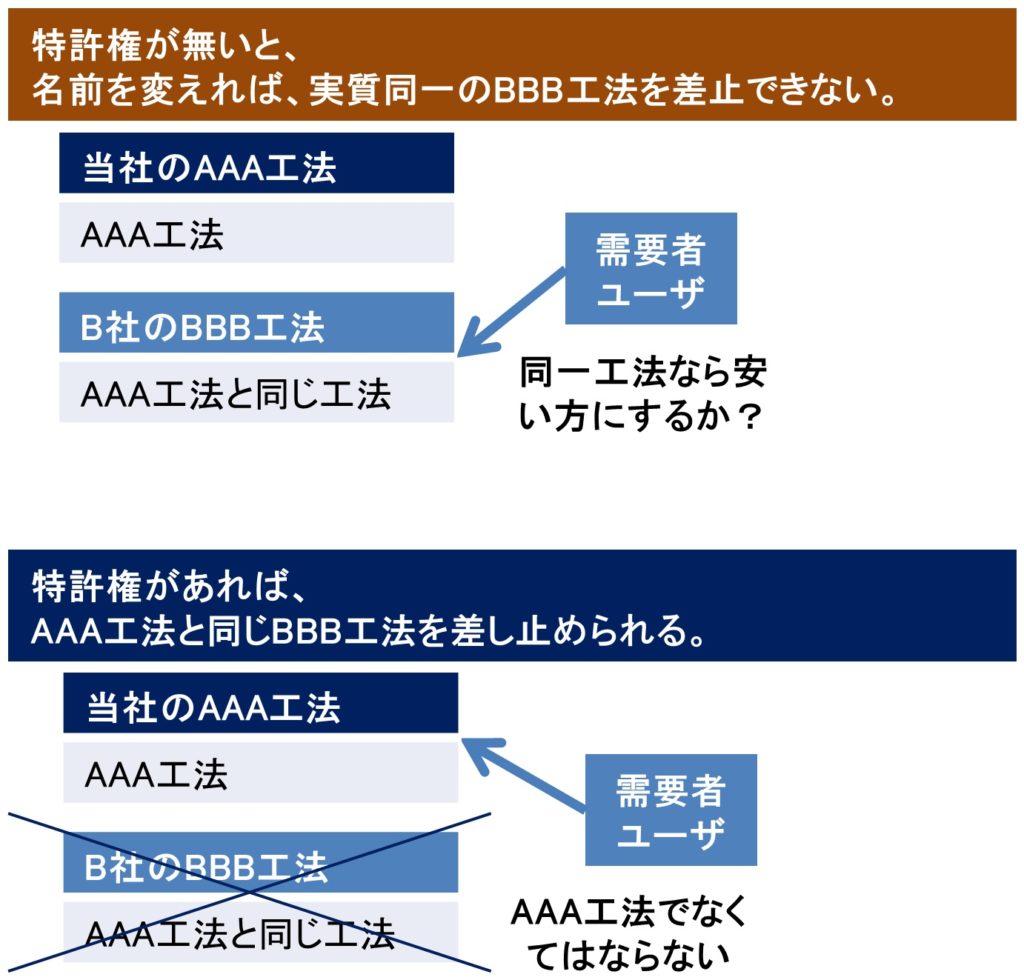 特許権が無いと、
名前を変えれば、実質同一のBBB工法を差止できない。

当社のAAA工法

AAA工法

B社のBBB工法

AAA工法と同じ工法

需要者
ユーザ

同一工法なら安い方にするか？

特許権があれば、
AAA工法と同じBBB工法を差し止められる。

当社のAAA工法

AAA工法

B社のBBB工法

AAA工法と同じ工法

需要者
ユーザ

AAA工法でなくてはならない